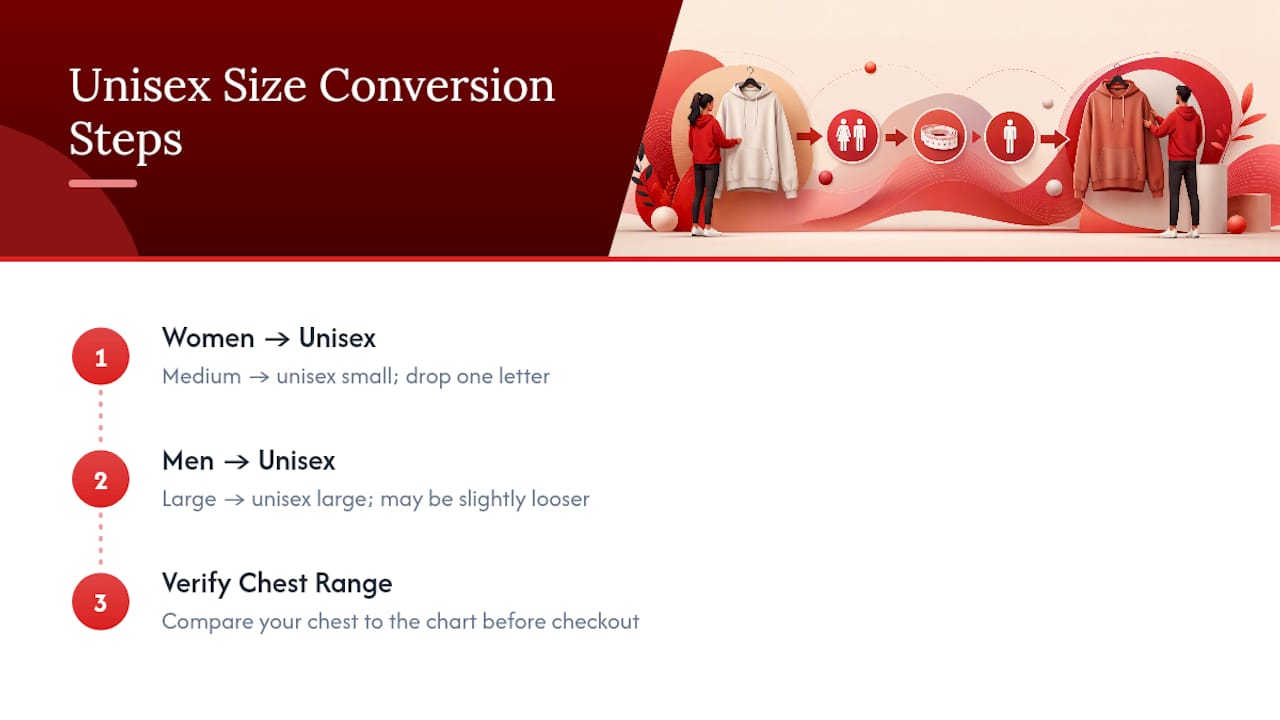 Unisex Size Conversion Steps

1
Women → Unisex
Medium → unisex small; drop one letter

2
Men → Unisex
Large → unisex large; may be slightly looser

3
Verify Chest Range
Compare your chest to the chart before checkout